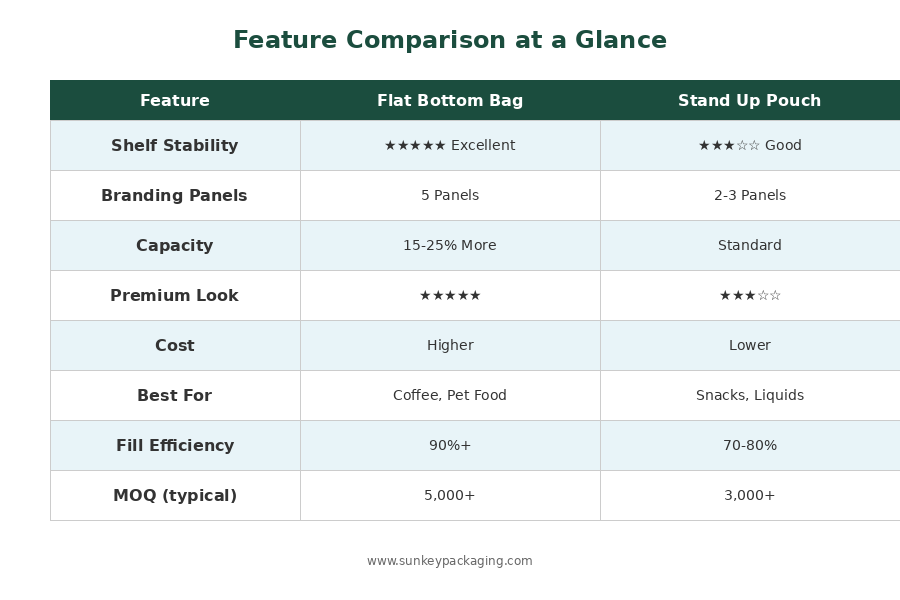 Feature Comparison at a Glance

| Feature | Flat Bottom Bag | Stand Up Pouch |
|---|---|---|
| Shelf Stability | ★★★★★ Excellent | ★★★☆☆ Good |
| Branding Panels | 5 Panels | 2-3 Panels |
| Capacity | 15-25% More | Standard |
| Premium Look | ★★★★★ | ★★★☆☆ |
| Cost | Higher | Lower |
| Best For | Coffee, Pet Food | Snacks, Liquids |
| Fill Efficiency | 90%+ | 70-80% |
| MOQ (typical) | 5,000+ | 3,000+ |

www.sunkeypackaging.com